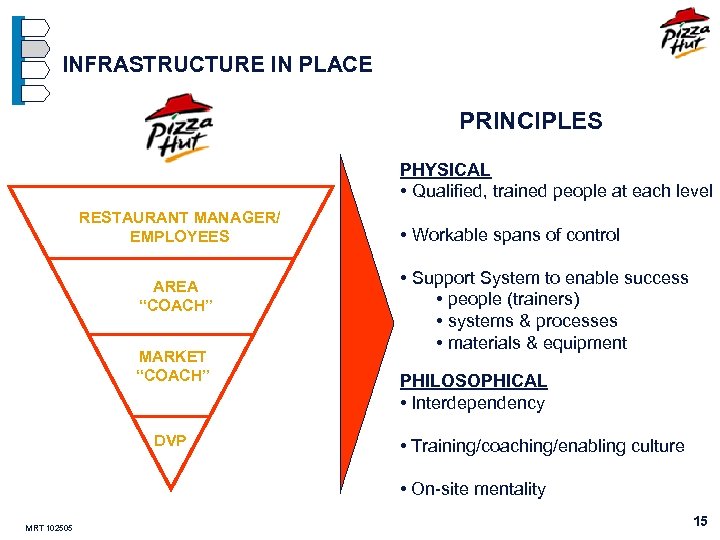 Pizza Hut

INFRASTRUCTURE IN PLACE

Pizza Hut

RESTAURANT MANAGER/ EMPLOYEES

AREA "COACH"

MARKET "COACH"

DVP

PRINCIPLES

PHYSICAL
• Qualified, trained people at each level

• Workable spans of control

• Support System to enable success
• people (trainers)
• systems & processes
• materials & equipment

PHILOSOPHICAL
• Interdependency

• Training/coaching/enabling culture

• On-site mentality

MRT 102505

15